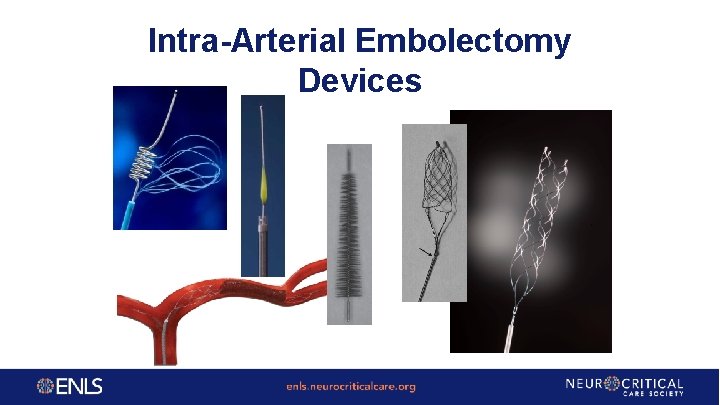 Intra-Arterial Embolectomy Devices

ENLS

enls.neurocriticalcare.org

NEUROCRITICAL CARE SOCIETY